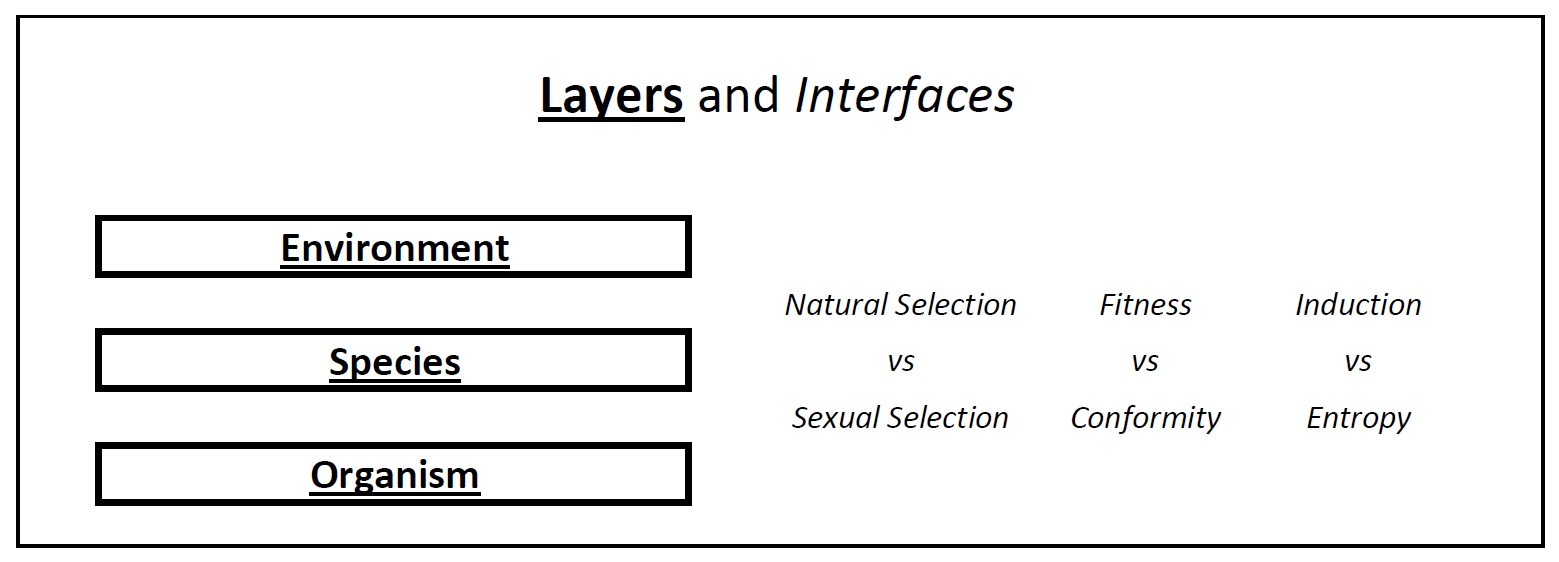 Layers and Interfaces

Environment

Species

Organism

Natural Selection
vs
Sexual Selection

Fitness
vs
Conformity

Induction
vs
Entropy